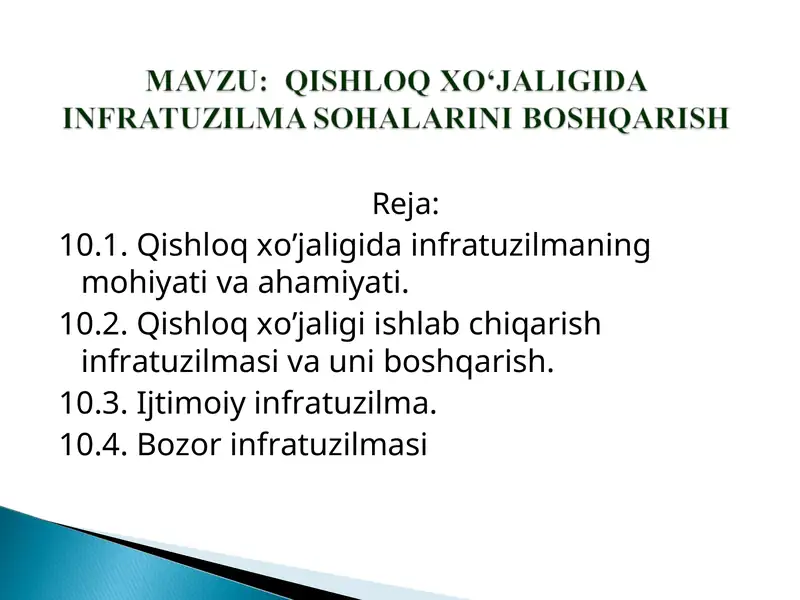 MAVZU: QISHLOQ XO‘JALIGIDA INFRATUZILMA SOHALARINI BOSHQARISH

Reja:

10.1. Qishloq xo’jaligida infratuzilmaning mohiyati va ahamiyati.

10.2. Qishloq xo’jaligi ishlab chiqarish infratuzilmasi va uni boshqarish.

10.3. Ijtimoiy infratuzilma.

10.4. Bozor infratuzilmasi